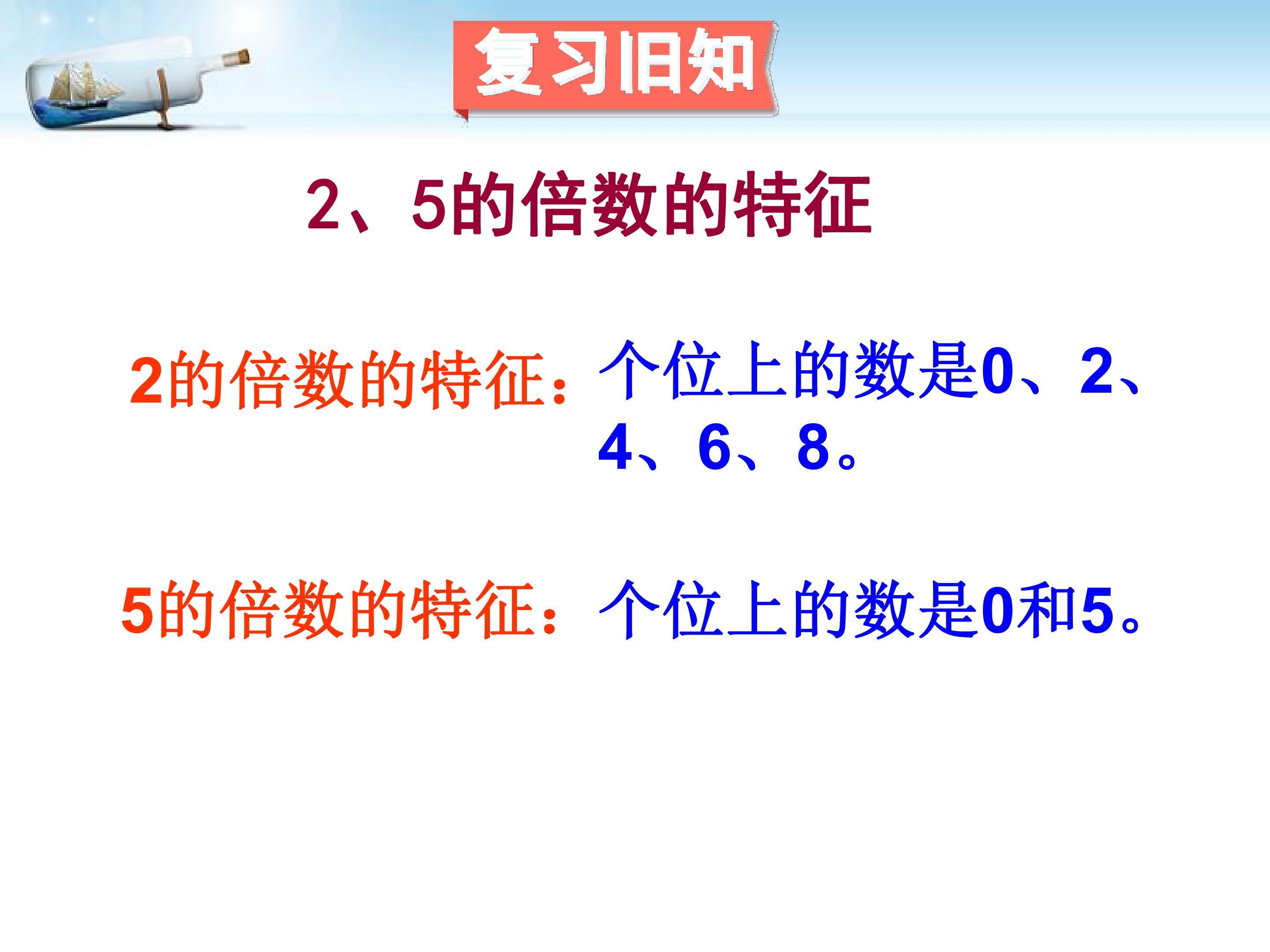 复习旧知

2、5的倍数的特征

2的倍数的特征：个位上的数是0、2、4、6、8。

5的倍数的特征：个位上的数是0和5。